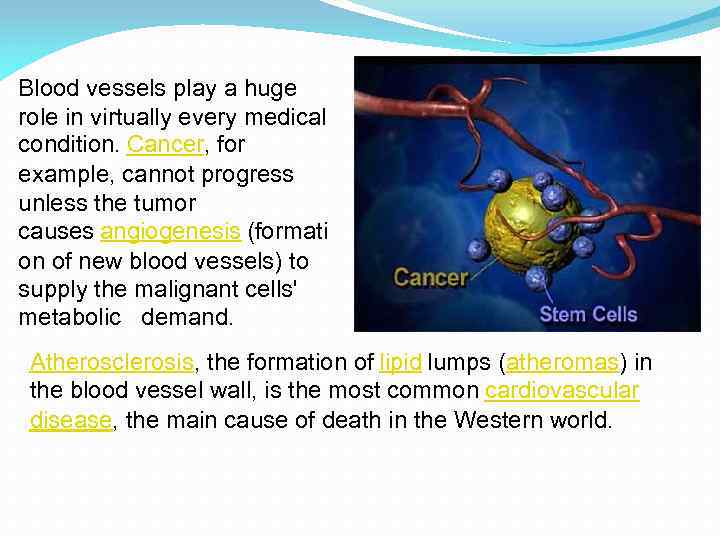 Blood vessels play a huge role in virtually every medical condition. Cancer, for example, cannot progress unless the tumor causes angiogenesis (formation of new blood vessels) to supply the malignant cells' metabolic demand.

Cancer

Stem Cells

Atherosclerosis, the formation of lipid lumps (atheromas) in the blood vessel wall, is the most common cardiovascular disease, the main cause of death in the Western world.